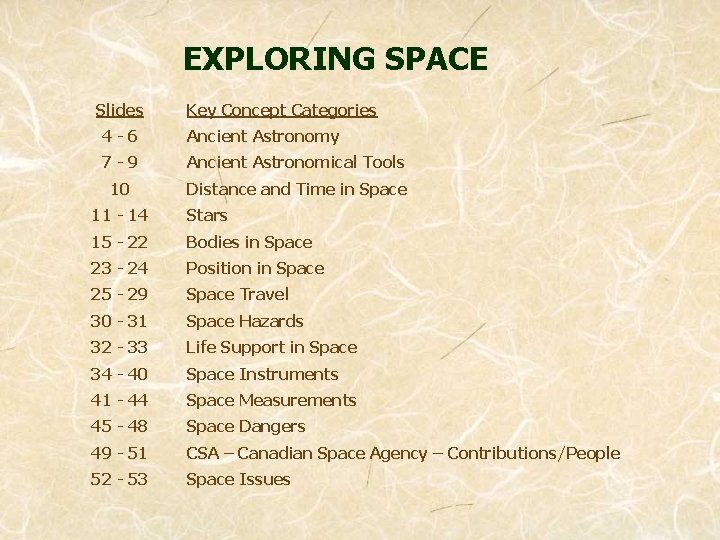 EXPLORING SPACE

| Slides | Key Concept Categories |
|---|---|
| 4 - 6 | Ancient Astronomy |
| 7 - 9 | Ancient Astronomical Tools |
| 10 | Distance and Time in Space |
| 11 - 14 | Stars |
| 15 - 22 | Bodies in Space |
| 23 - 24 | Position in Space |
| 25 - 29 | Space Travel |
| 30 - 31 | Space Hazards |
| 32 - 33 | Life Support in Space |
| 34 - 40 | Space Instruments |
| 41 - 44 | Space Measurements |
| 45 - 48 | Space Dangers |
| 49 - 51 | CSA – Canadian Space Agency – Contributions/People |
| 52 - 53 | Space Issues |